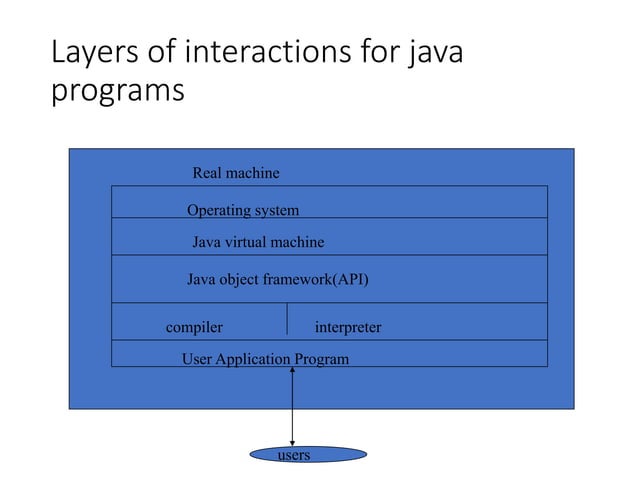 Layers of interactions for java programs

Real machine

Operating system

Java virtual machine

Java object framework(API)

compiler

interpreter

User Application Program

users